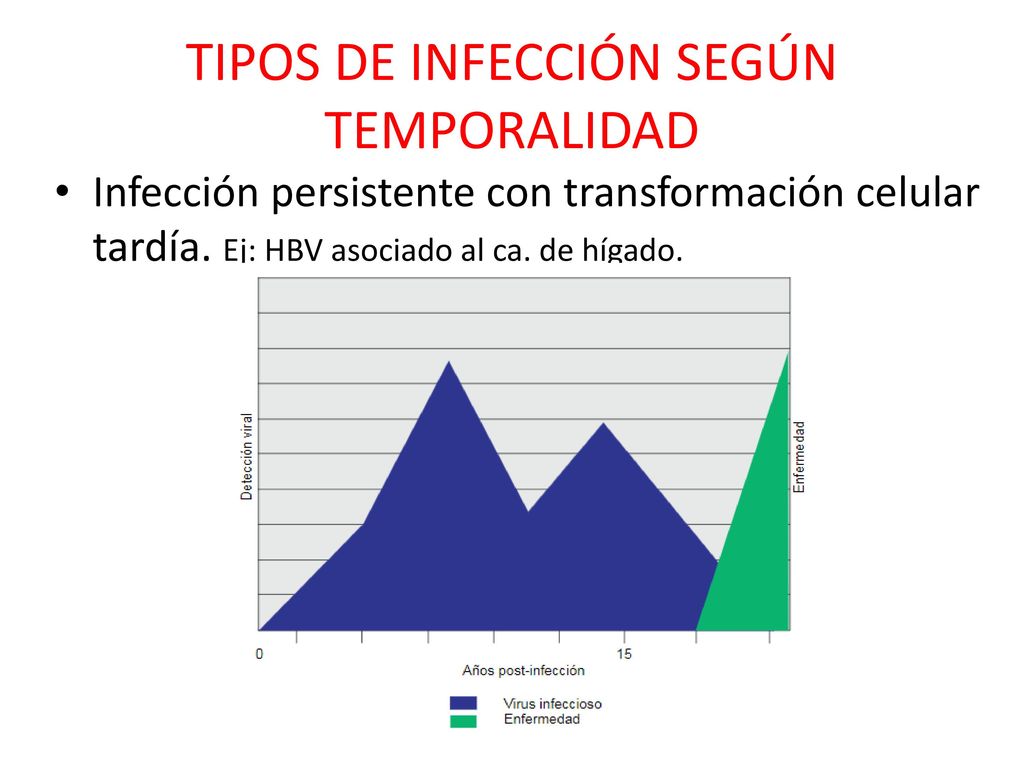 TIPOS DE INFECCIÓN SEGÚN TEMPORALIDAD

• Infección persistente con transformación celular tardía. Ej: HBV asociado al ca. de hígado.

Detección viral

Enfermedad

0

15

Años post-infección

Virus infeccioso
Enfermedad